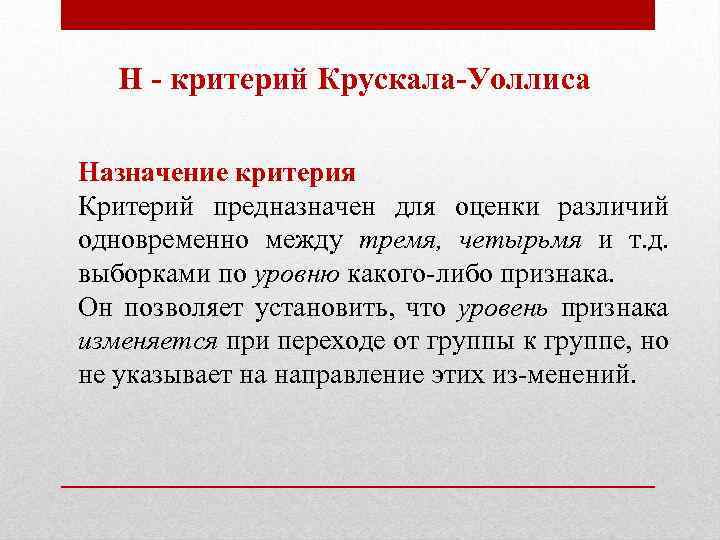 Н - критерий Крускала-Уоллиса

Назначение критерия

Критерий предназначен для оценки различий одновременно между тремя, четырьмя и т.д. выборками по уровню какого-либо признака.

Он позволяет установить, что уровень признака изменяется при переходе от группы к группе, но не указывает на направление этих из-менений.